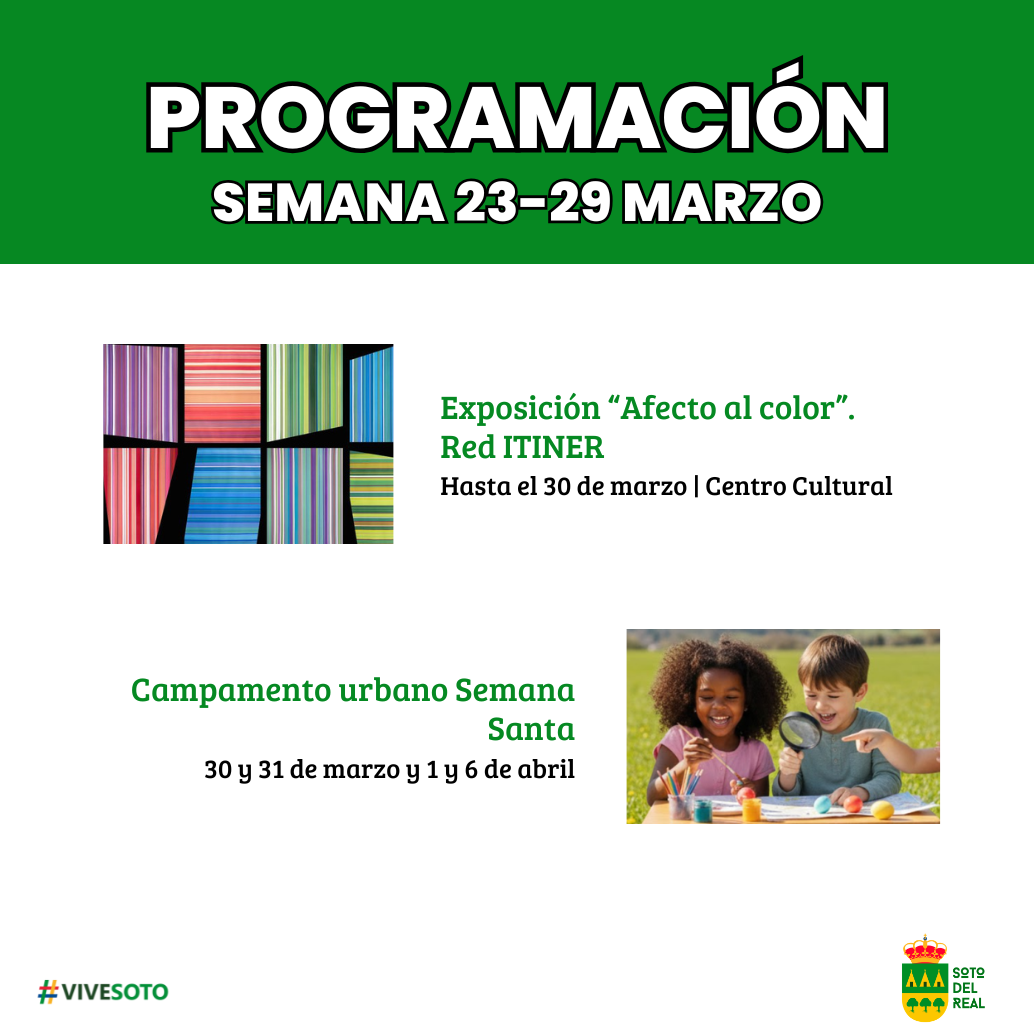 PROGRAMACIÓN
SEMANA 23-29 MARZO

Exposición “Afecto al color”. Red ITINER
Hasta el 30 de marzo | Centro Cultural

Campamento urbano Semana Santa
30 y 31 de marzo y 1 y 6 de abril

#VIVESOTO

SOTO DEL REAL